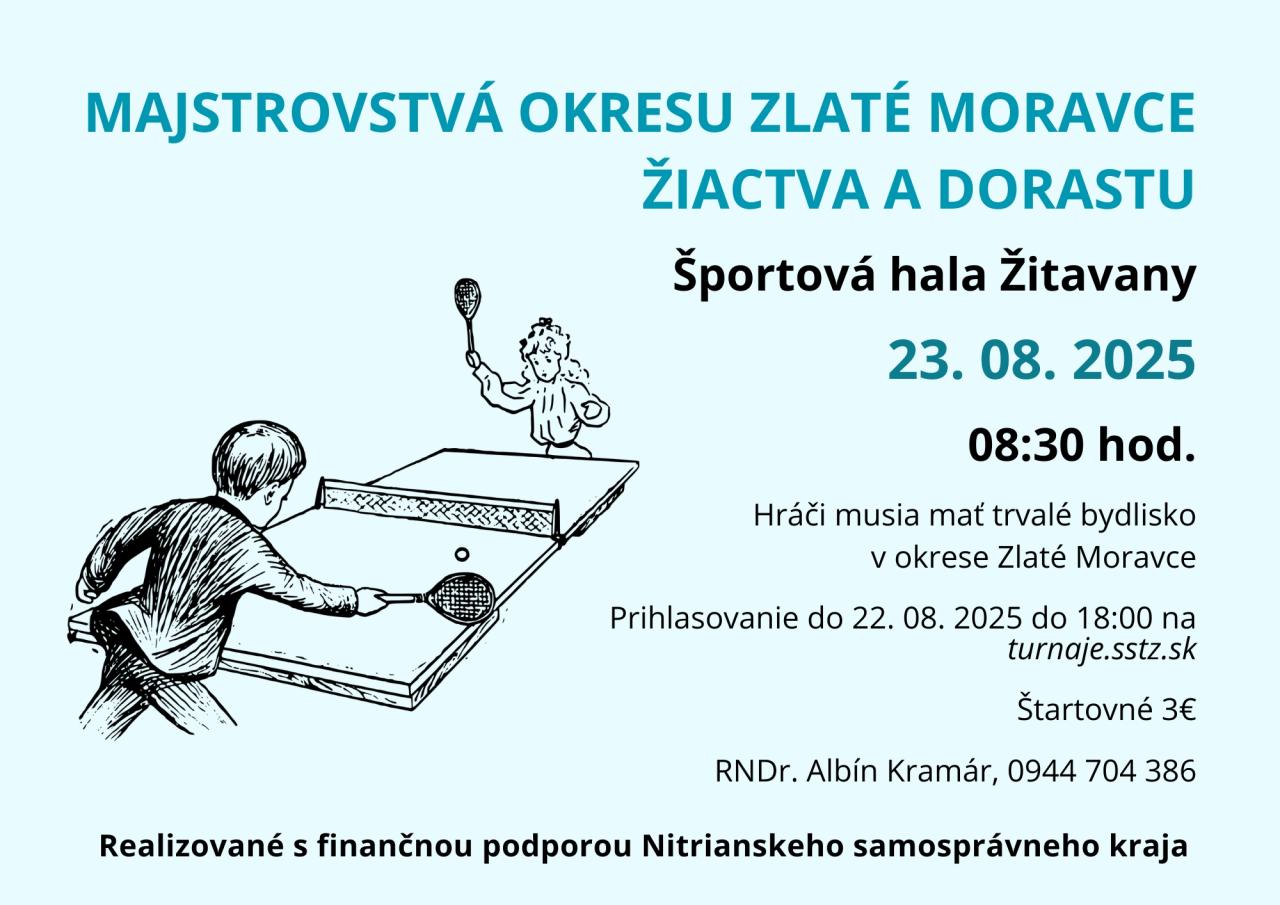 MAJSTROVSTVÁ OKRESU ZLATÉ MORAVCE ŽIACTVA A DORASTU

Športová hala Žitavany

23. 08. 2025

08:30 hod.

Hráči musia mať trvalé bydlisko v okrese Zlaté Moravce

Prihlasovanie do 22. 08. 2025 do 18:00 na turnaje.sstz.sk

Štartovné 3€

RNDr. Albín Kramár, 0944 704 386

Realizované s finančnou podporou Nitrianskeho samosprávneho kraja